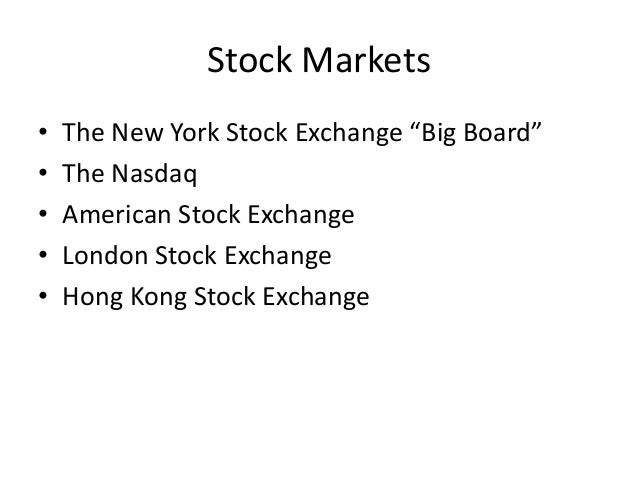 Stock Markets

• The New York Stock Exchange “Big Board”
• The Nasdaq
• American Stock Exchange
• London Stock Exchange
• Hong Kong Stock Exchange